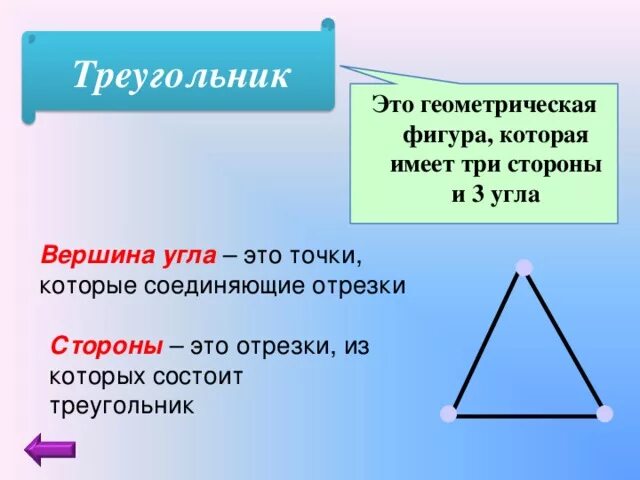 Треугольник

Это геометрическая фигура, которая имеет три стороны и 3 угла

Вершина угла – это точки, которые соединяющие отрезки

Стороны – это отрезки, из которых состоит треугольник